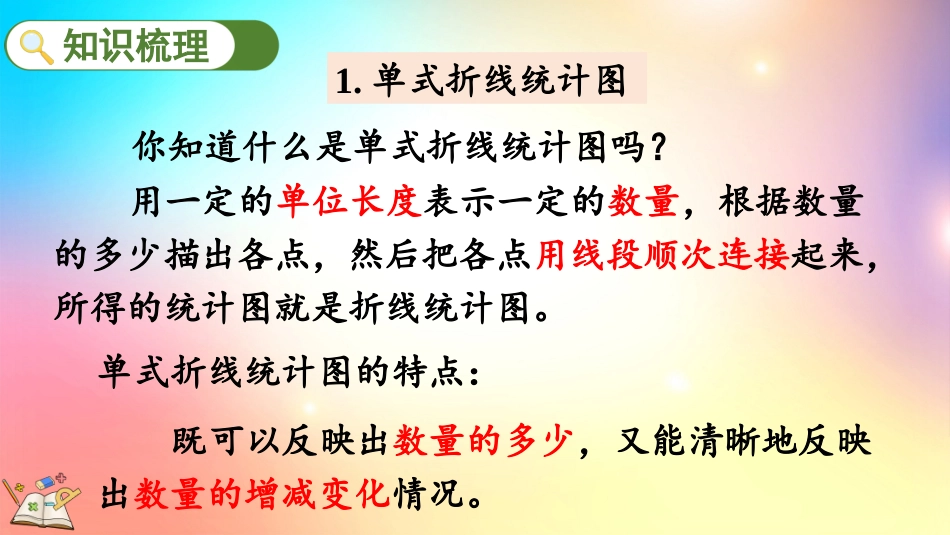 知识梳理

1. 单式折线统计图

你知道什么是单式折线统计图吗？

用一定的单位长度表示一定的数量，根据数量的多少描出各点，然后把各点用线段顺次连接起来，所得的统计图就是折线统计图。

单式折线统计图的特点：

既可以反映出数量的多少，又能清晰地反映出数量的增减变化情况。